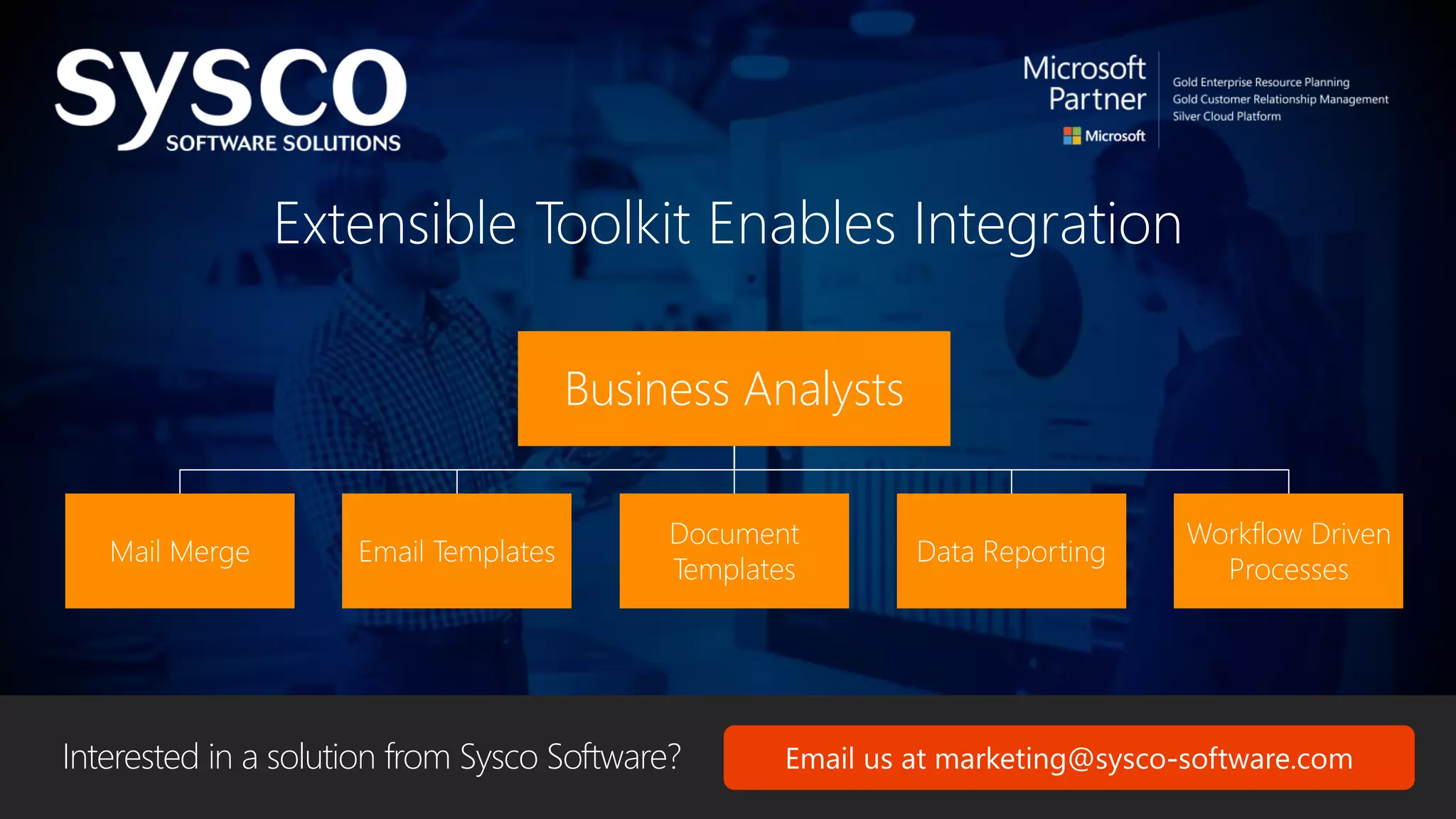 sysco
SOFTWARE SOLUTIONS

Microsoft Partner
Microsoft

Gold Enterprise Resource Planning
Gold Customer Relationship Management
Silver Cloud Platform

Extensible Toolkit Enables Integration

Business Analysts

Mail Merge

Email Templates

Document Templates

Data Reporting

Workflow Driven Processes

Interested in a solution from Sysco Software?

Email us at marketing@sysco-software.com